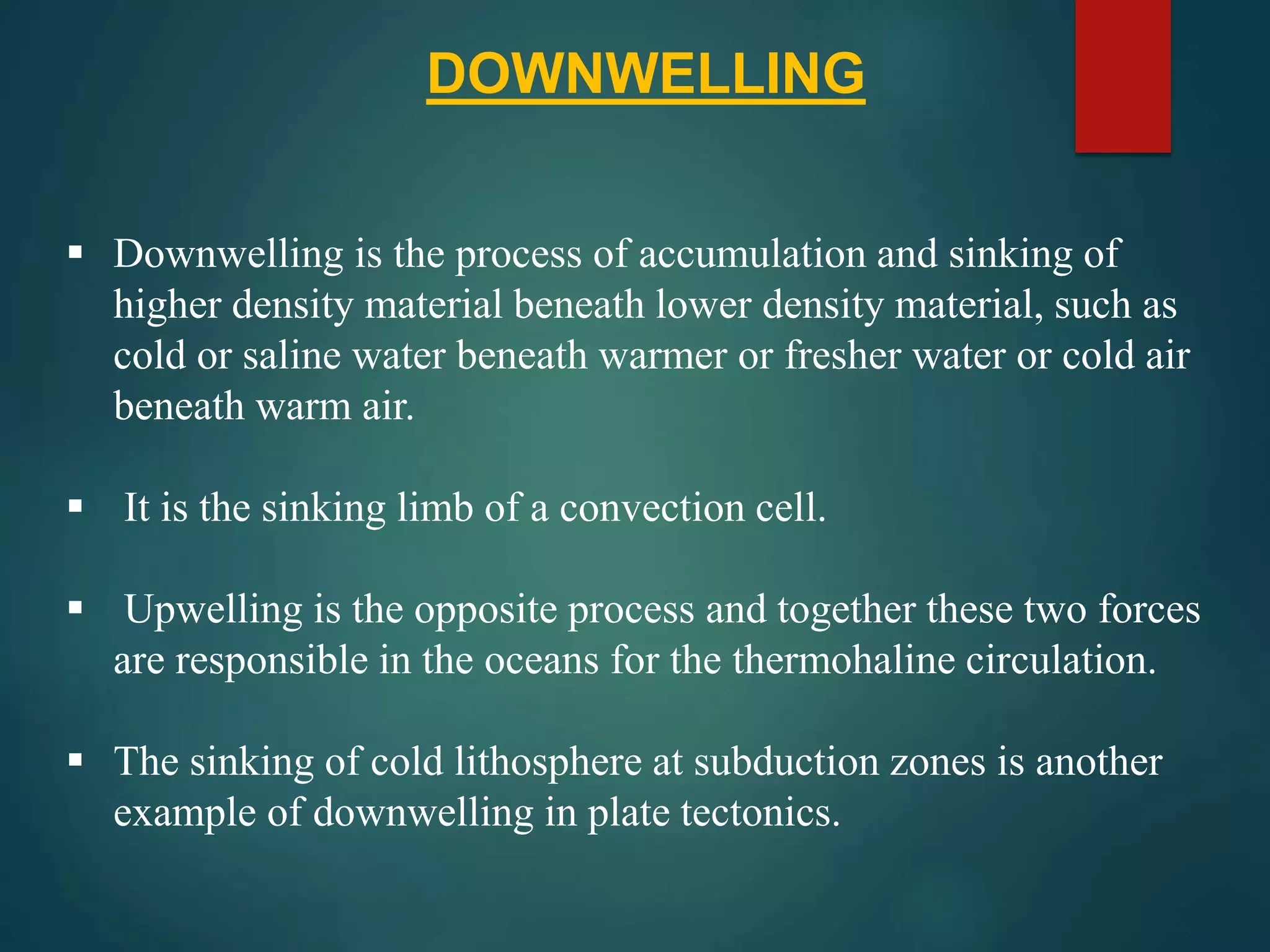 DOWNWELLING

▪ Downwelling is the process of accumulation and sinking of higher density material beneath lower density material, such as cold or saline water beneath warmer or fresher water or cold air beneath warm air.

▪ It is the sinking limb of a convection cell.

▪ Upwelling is the opposite process and together these two forces are responsible in the oceans for the thermohaline circulation.

▪ The sinking of cold lithosphere at subduction zones is another example of downwelling in plate tectonics.